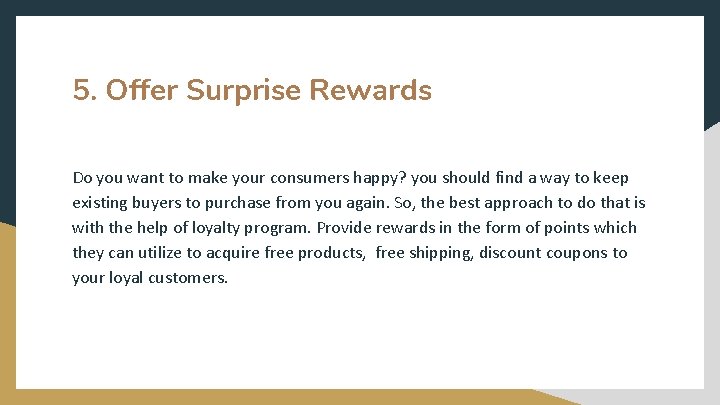 5. Offer Surprise Rewards

Do you want to make your consumers happy? you should find a way to keep existing buyers to purchase from you again. So, the best approach to do that is with the help of loyalty program. Provide rewards in the form of points which they can utilize to acquire free products, free shipping, discount coupons to your loyal customers.